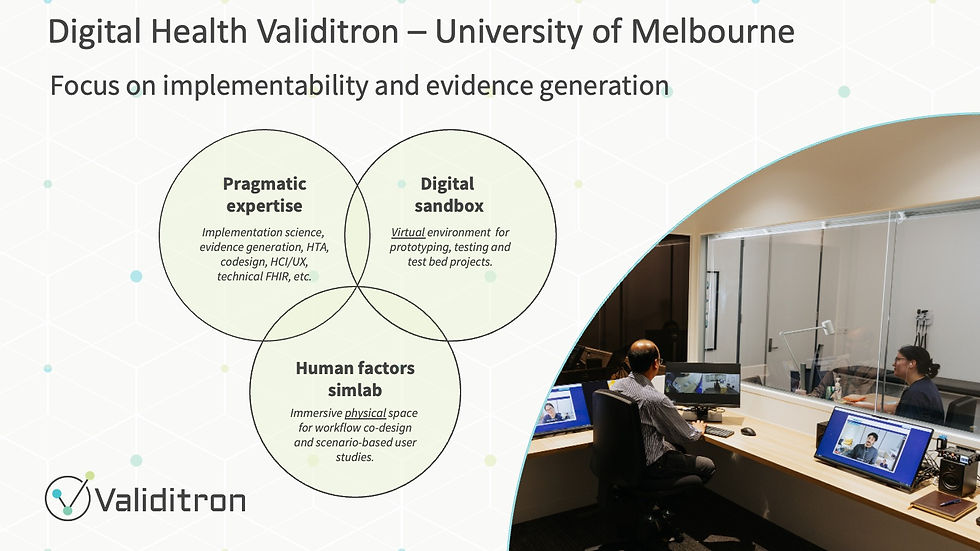 Digital Health Validitron – University of Melbourne

Focus on implementability and evidence generation

Pragmatic expertise

Implementation science, evidence generation, HTA, codesign, HCI/UX, technical FHIR, etc.

Digital sandbox

Virtual environment for prototyping, testing and test bed projects.

Human factors simlab

Immersive physical space for workflow co-design and scenario-based user studies.

Validitron